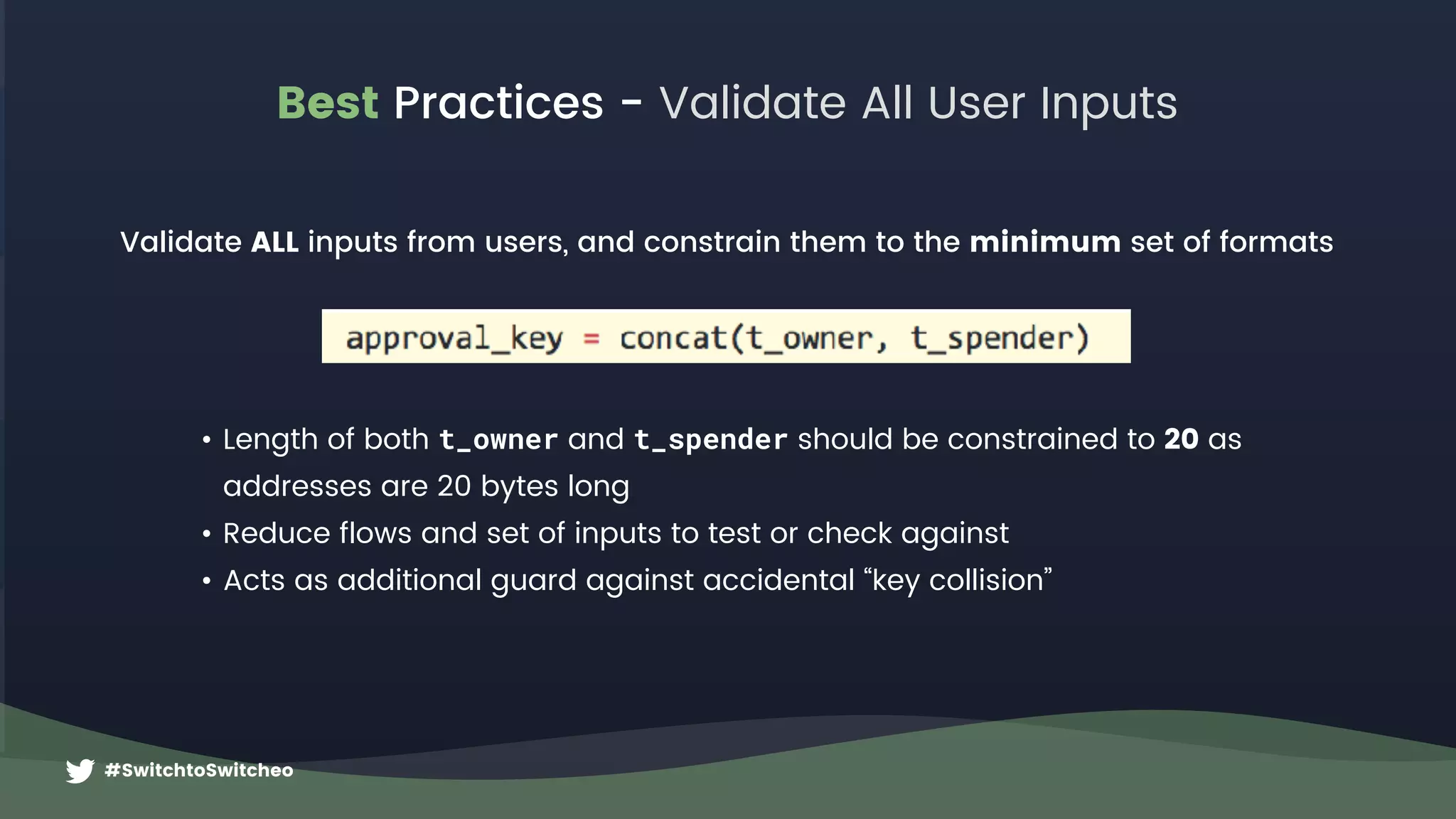 Best Practices - Validate All User Inputs

Validate ALL inputs from users, and constrain them to the minimum set of formats

approval_key = concat(t_owner, t_spender)

• Length of both t_owner and t_spender should be constrained to 20 as addresses are 20 bytes long
• Reduce flows and set of inputs to test or check against
• Acts as additional guard against accidental “key collision”

#SwitchtoSwitcheo